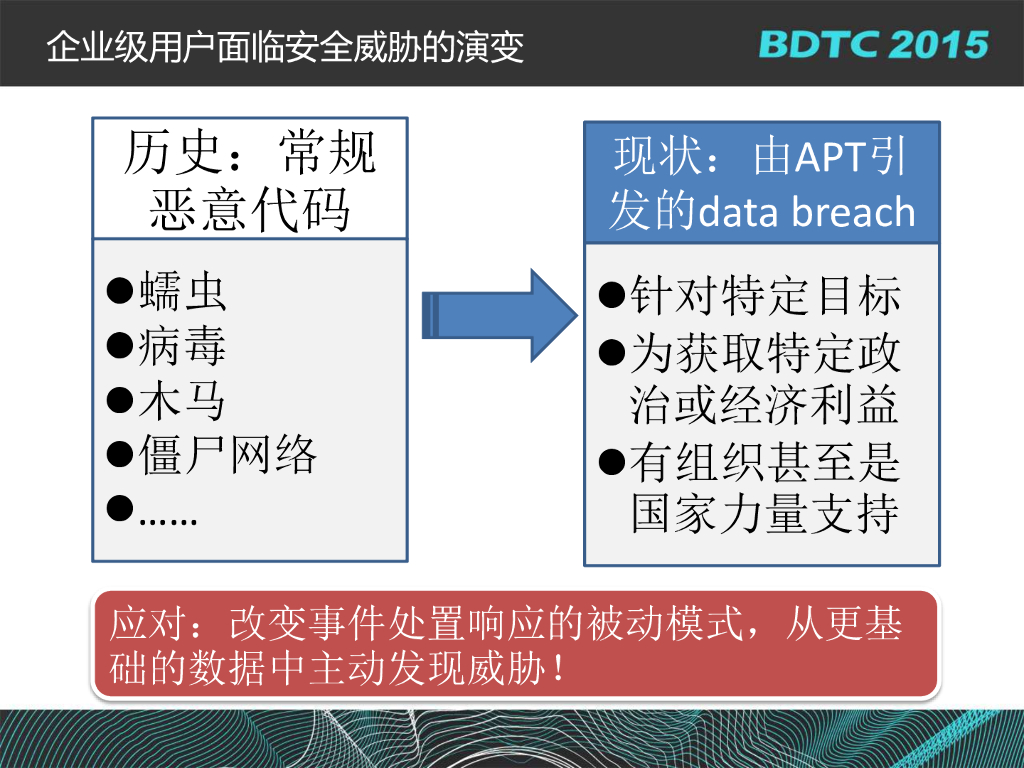 企业级用户面临安全威胁的演变

BDTC 2015

历史：常规恶意代码

●蠕虫
●病毒
●木马
●僵尸网络
●……

现状：由APT引发的data breach

●针对特定目标
●为获取特定政治或经济利益
●有组织甚至是国家力量支持

应对：改变事件处置响应的被动模式，从更基础的数据中主动发现威胁！